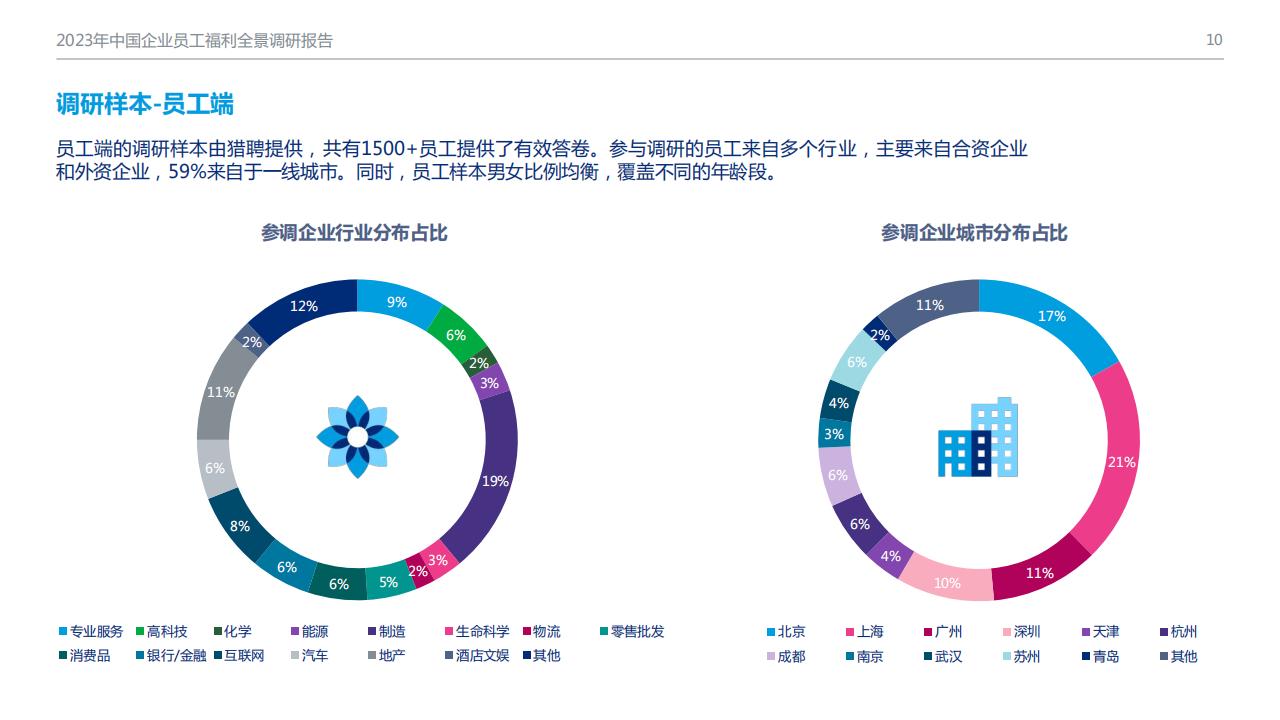 2023年中国企业员工福利全景调研报告

10

调研样本-员工端

员工端的调研样本由猎聘提供，共有1500+员工提供了有效答卷。参与调研的员工来自多个行业，主要来自合资企业和外资企业，59%来自于一线城市。同时，员工样本男女比例均衡，覆盖不同的年龄段。

参调企业行业分布占比

9%
6%
2%
3%
19%
3%
2%
5%
6%
6%
8%
6%
11%
2%
12%

专业服务 高科技 化学 能源 制造 生命科学 物流 零售批发
消费品 银行/金融 互联网 汽车 地产 酒店文娱 其他

参调企业城市分布占比

17%
21%
11%
10%
4%
6%
6%
3%
4%
6%
2%
11%

北京 上海 广州 深圳 天津 杭州
成都 南京 武汉 苏州 青岛 其他